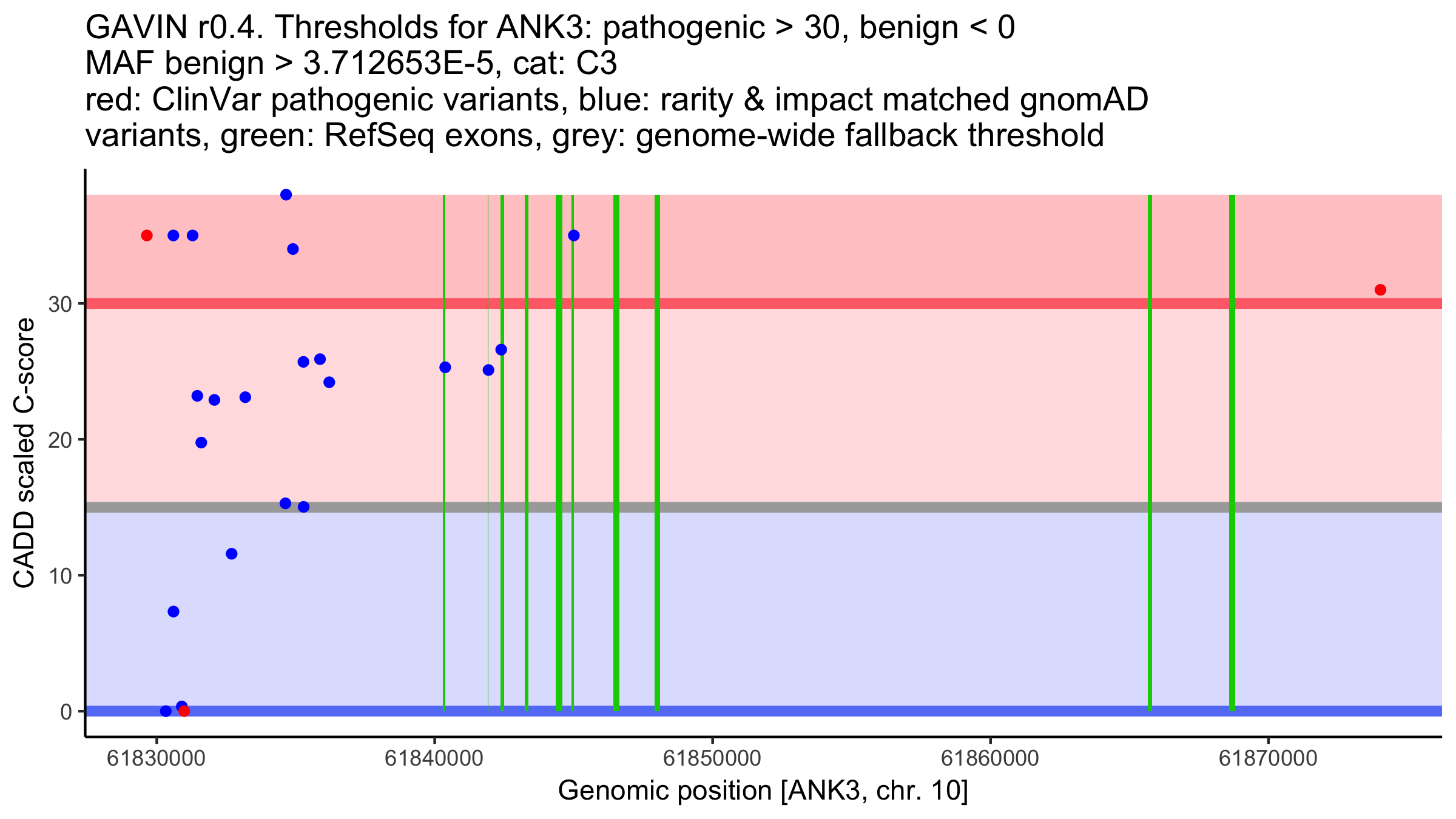 GAVIN r0.4. Thresholds for ANK3: pathogenic > 30, benign < 0
MAF benign > 3.712653E-5, cat: C3
red: ClinVar pathogenic variants, blue: rarity & impact matched gnomAD variants, green: RefSeq exons, grey: genome-wide fallback threshold

CADD scaled C-score

30
20
10
0

61830000 61840000 61850000 61860000 61870000

Genomic position [ANK3, chr. 10]